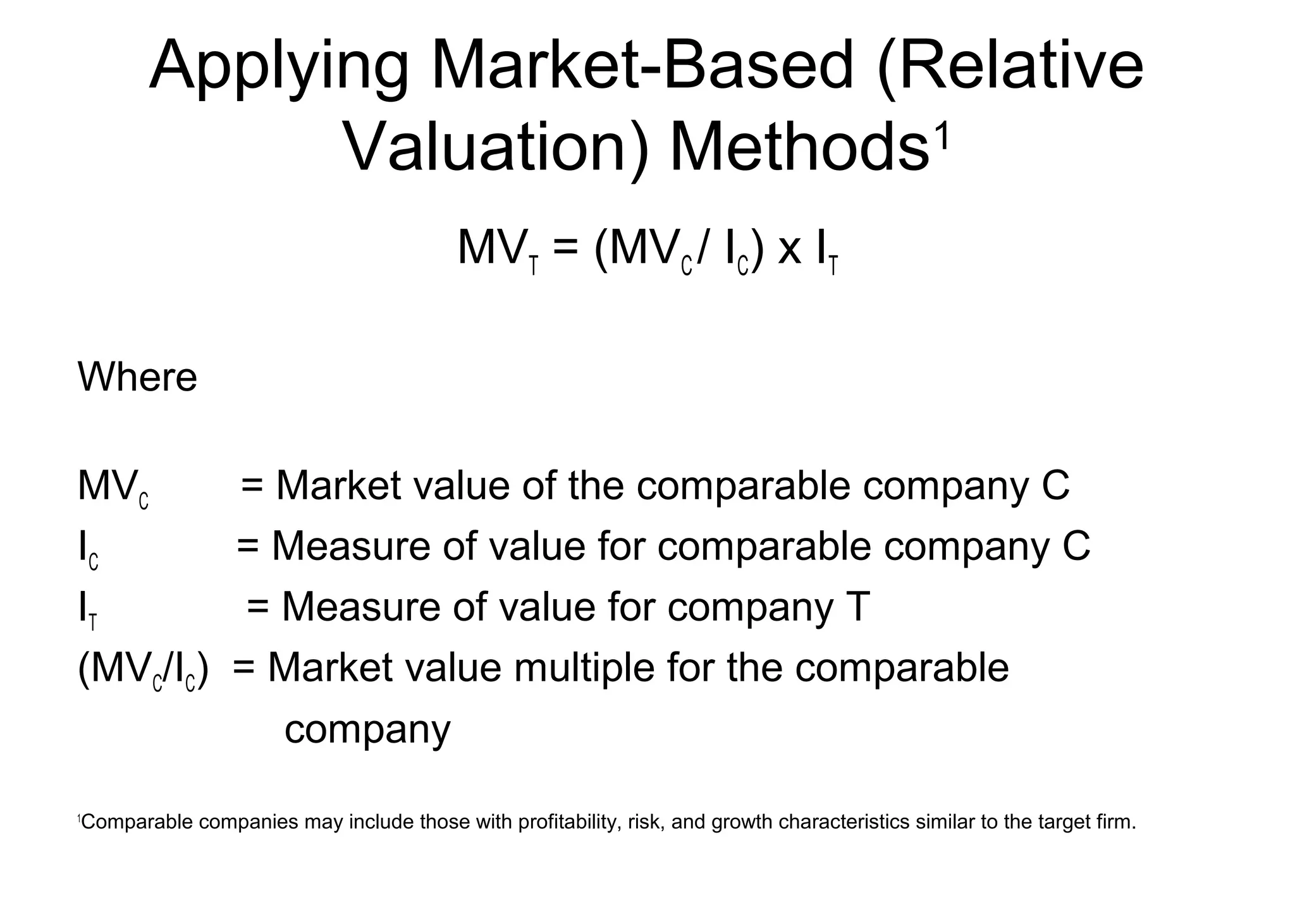 Applying Market-Based (Relative Valuation) Methods$^1$

$MV_T = (MV_C / I_C) \times I_T$

Where

$MV_C$ = Market value of the comparable company C
$I_C$ = Measure of value for comparable company C
$I_T$ = Measure of value for company T
$(MV_C/I_C)$ = Market value multiple for the comparable company

$^1$Comparable companies may include those with profitability, risk, and growth characteristics similar to the target firm.